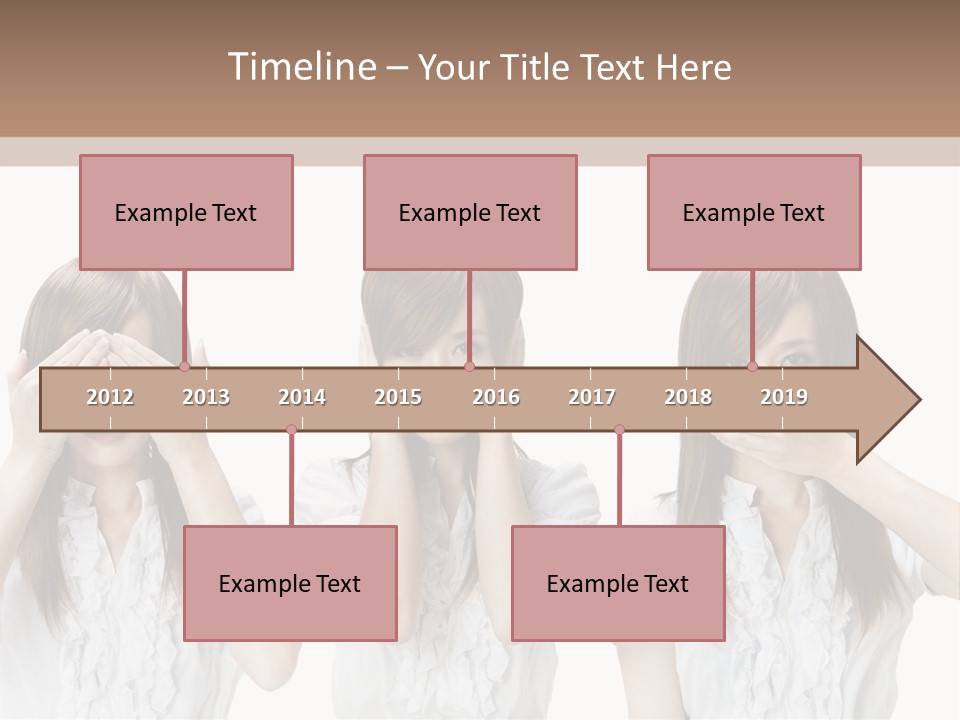 Timeline – Your Title Text Here

Example Text

Example Text

Example Text

2012 2013 2014 2015 2016 2017 2018 2019

Example Text

Example Text